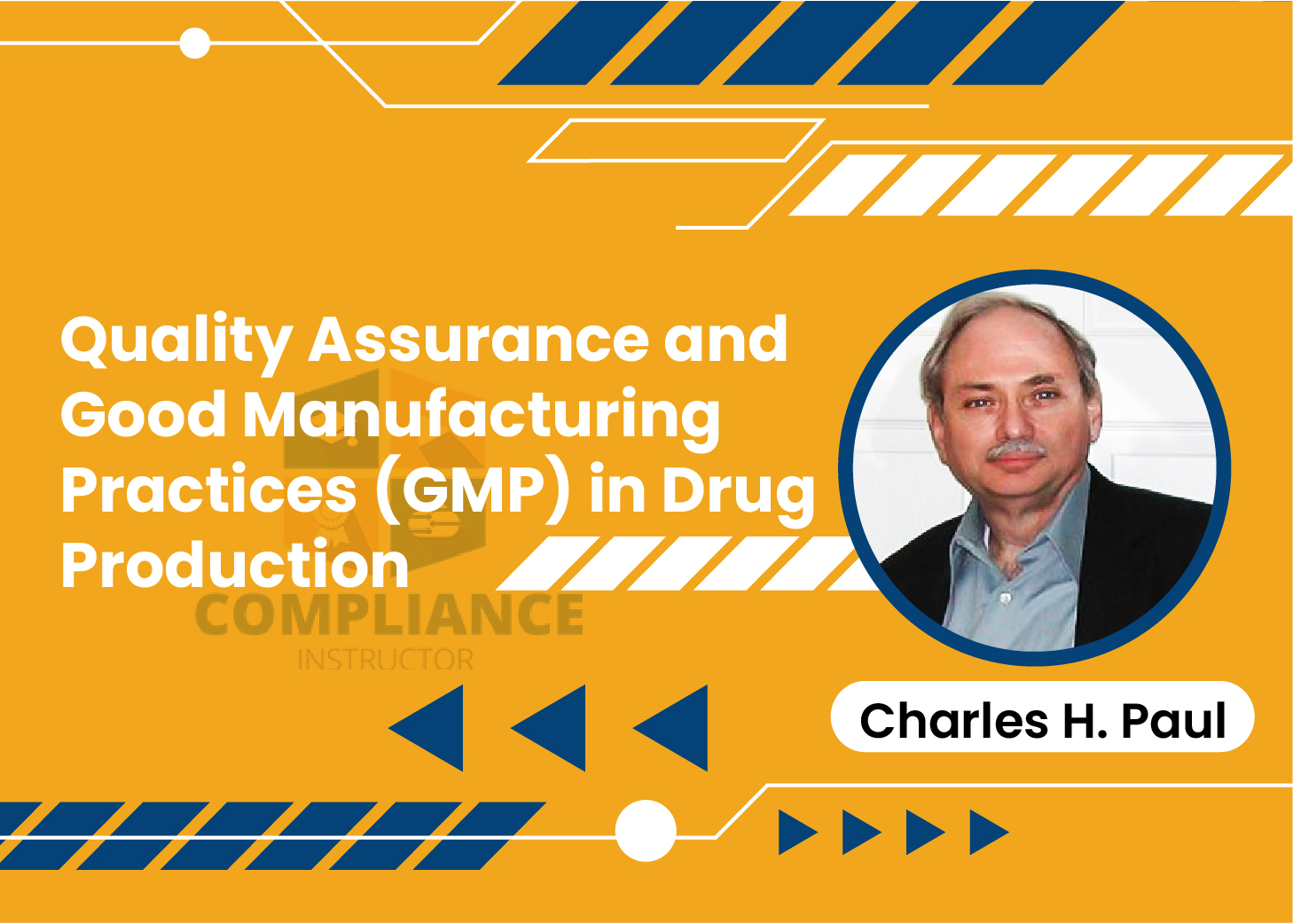 Quality Assurance and Good Manufacturing Practices (GMP) in Drug Production

COMPLIANCE
INSTRUCTOR

Charles H. Paul